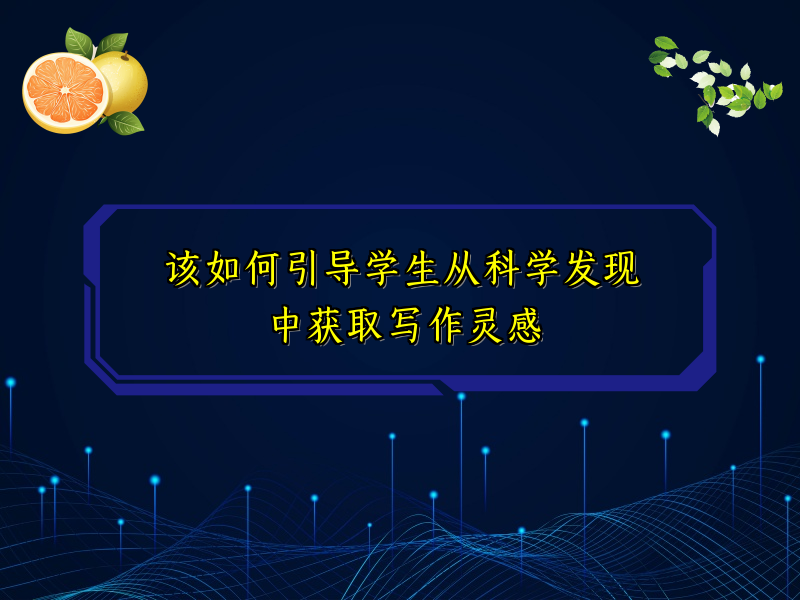 该如何引导学生从科学发现中获取写作灵感